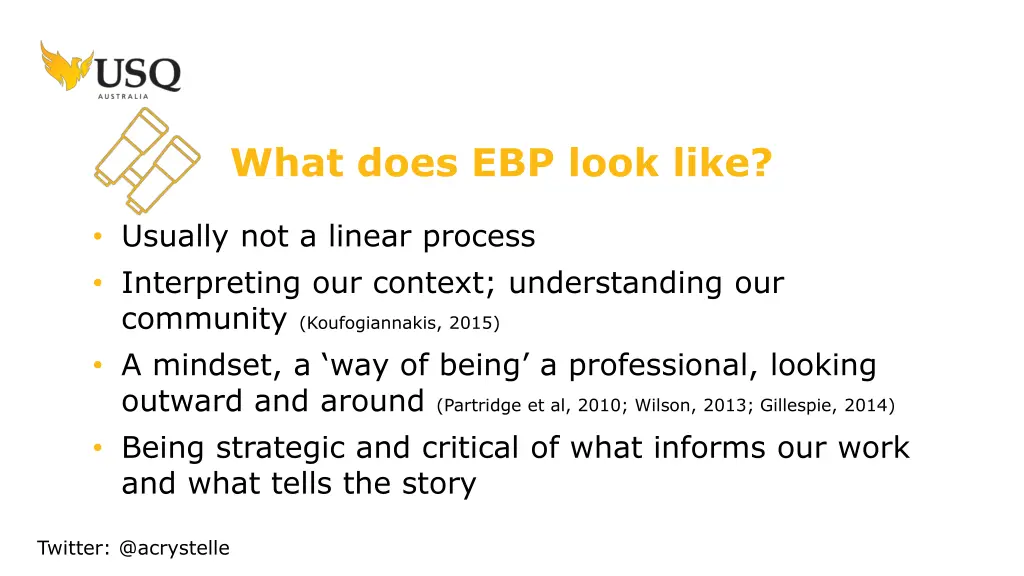 USQ
AUSTRALIA

What does EBP look like?

• Usually not a linear process
• Interpreting our context; understanding our community (Koufogiannakis, 2015)
• A mindset, a ‘way of being’ a professional, looking outward and around (Partridge et al, 2010; Wilson, 2013; Gillespie, 2014)
• Being strategic and critical of what informs our work and what tells the story

Twitter: @acrystelle